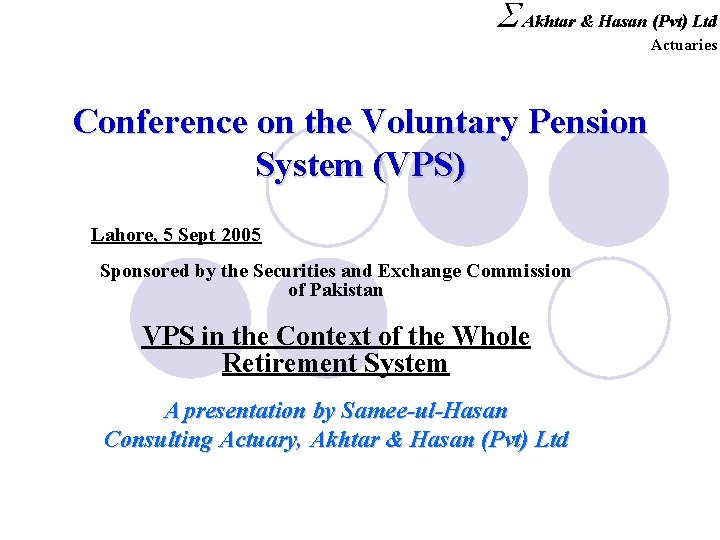 $\Sigma$ Akhtar & Hasan (Pvt) Ltd
Actuaries

Conference on the Voluntary Pension System (VPS)

Lahore, 5 Sept 2005

Sponsored by the Securities and Exchange Commission of Pakistan

VPS in the Context of the Whole Retirement System

A presentation by Samee-ul-Hasan
Consulting Actuary, Akhtar & Hasan (Pvt) Ltd